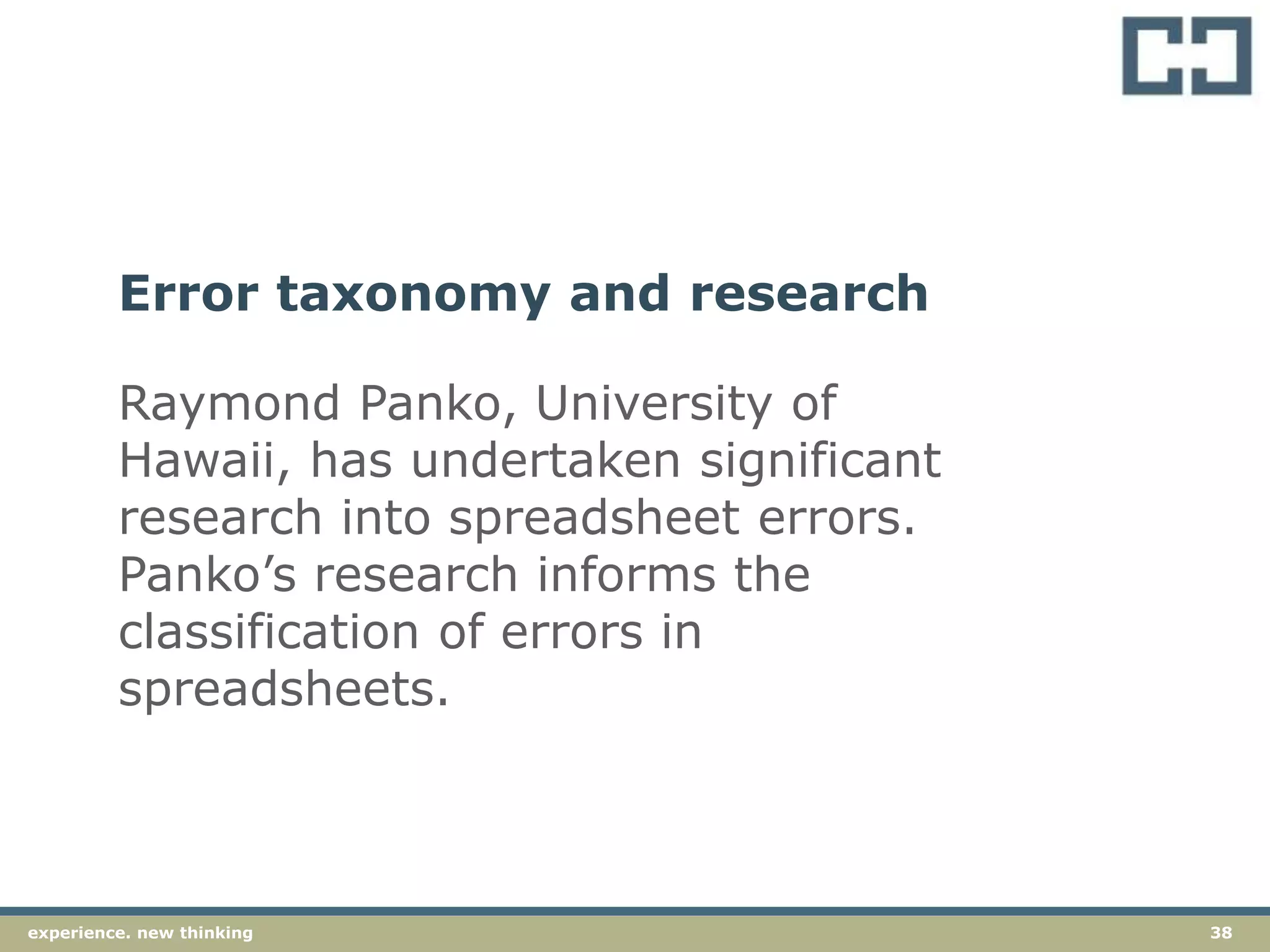 Error taxonomy and research

Raymond Panko, University of Hawaii, has undertaken significant research into spreadsheet errors. Panko’s research informs the classification of errors in spreadsheets.

experience. new thinking

38